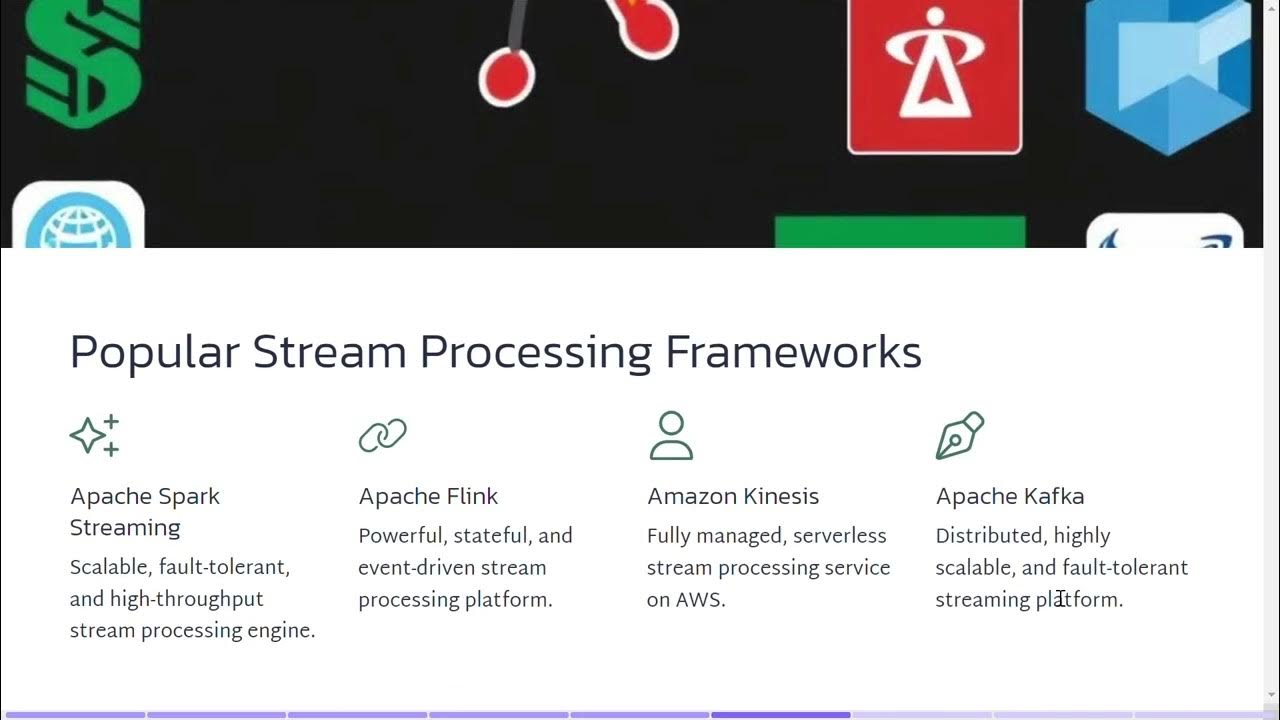 Popular Stream Processing Frameworks

Apache Spark Streaming

Scalable, fault-tolerant, and high-throughput stream processing engine.

Apache Flink

Powerful, stateful, and event-driven stream processing platform.

Amazon Kinesis

Fully managed, serverless stream processing service on AWS.

Apache Kafka

Distributed, highly scalable, and fault-tolerant streaming platform.